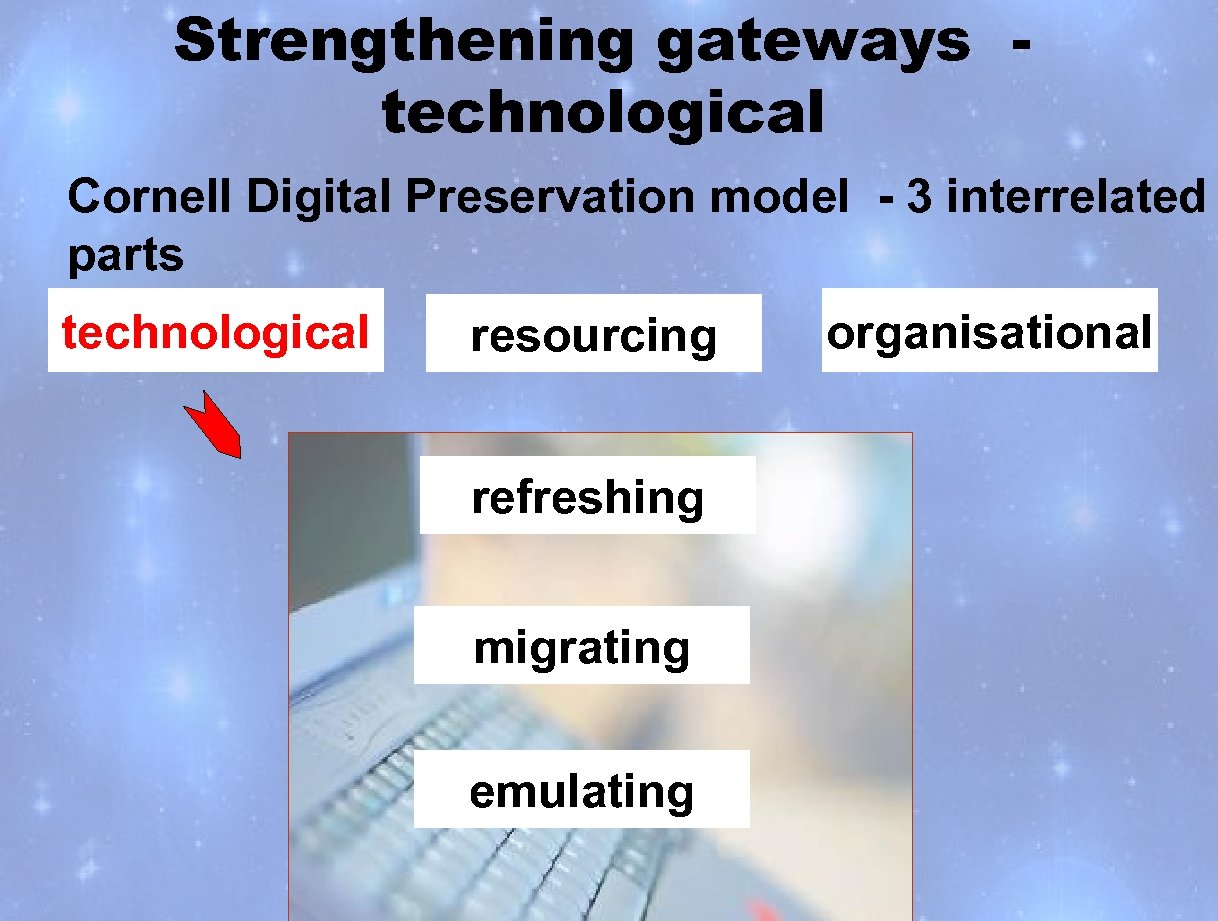 Strengthening gateways - technological

Cornell Digital Preservation model - 3 interrelated parts

technological

resourcing

organisational

refreshing

migrating

emulating